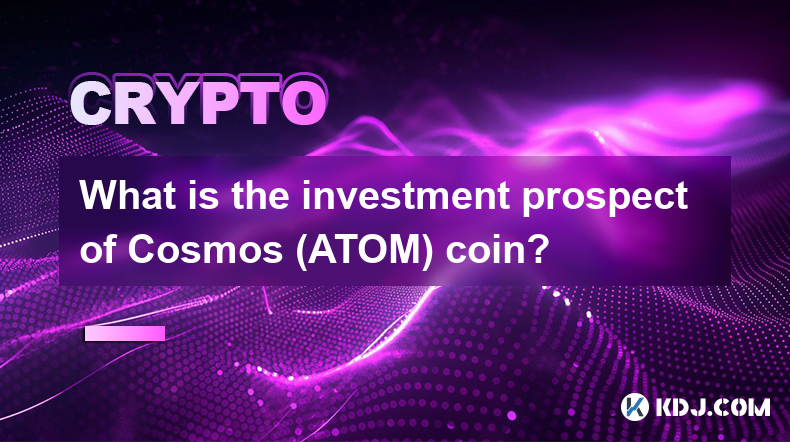 CRYPTO

What is the investment prospect of Cosmos (ATOM) coin?

KDJ.COM